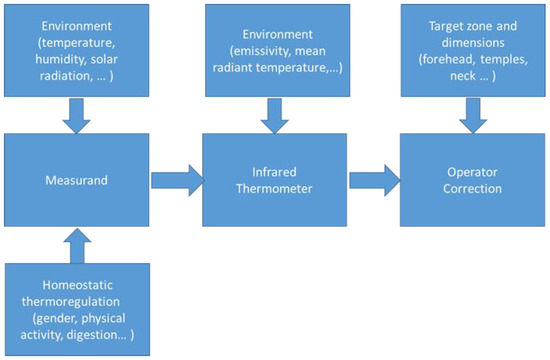 Environment (temperature, humidity, solar radiation, … )

Environment (emissivity, mean radiant temperature,…)

Target zone and dimensions (forehead, temples, neck … )

Measurand

Infrared Thermometer

Operator Correction

Homeostatic thermoregulation (gender, physical activity, digestion… )